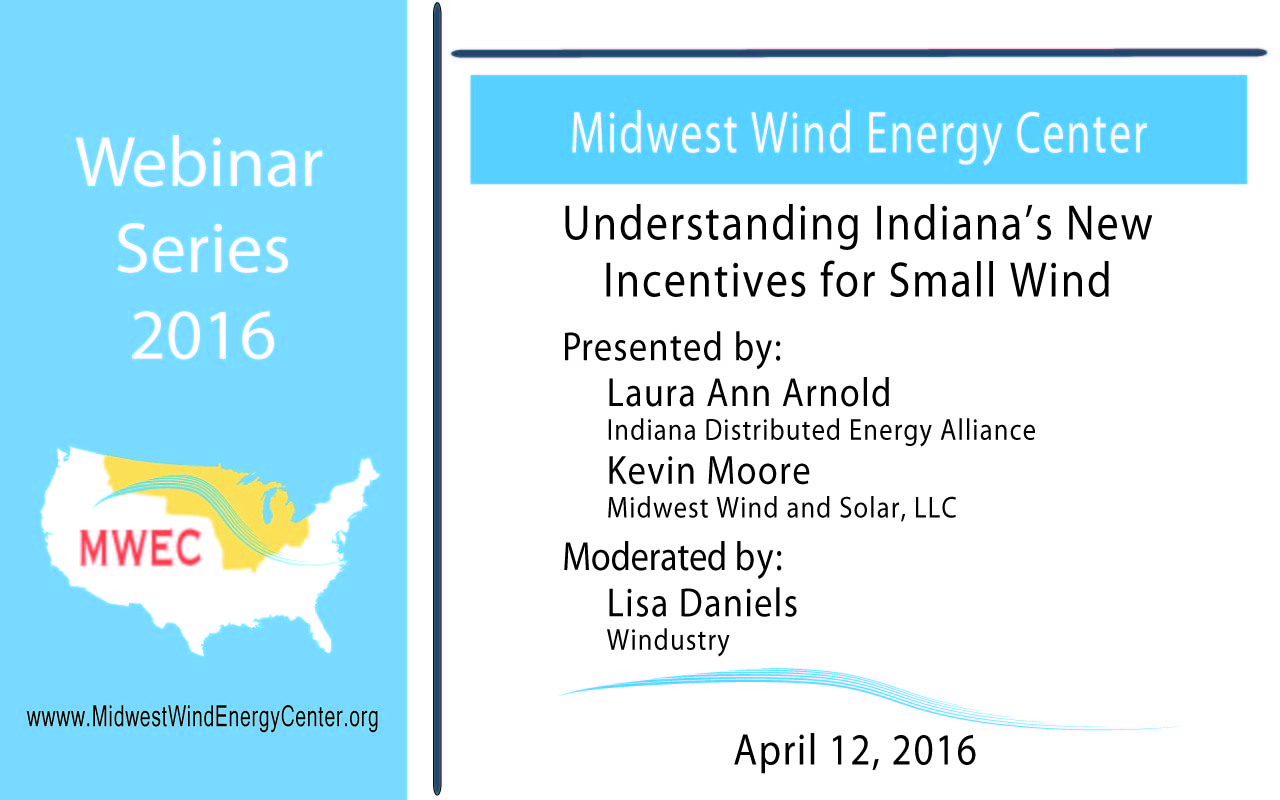 Webinar Series 2016

MWEC

wwww.MidwestWindEnergyCenter.org

Midwest Wind Energy Center

Understanding Indiana's New Incentives for Small Wind

Presented by:

Laura Ann Arnold
Indiana Distributed Energy Alliance

Kevin Moore
Midwest Wind and Solar, LLC

Moderated by:

Lisa Daniels
Windustry

April 12, 2016